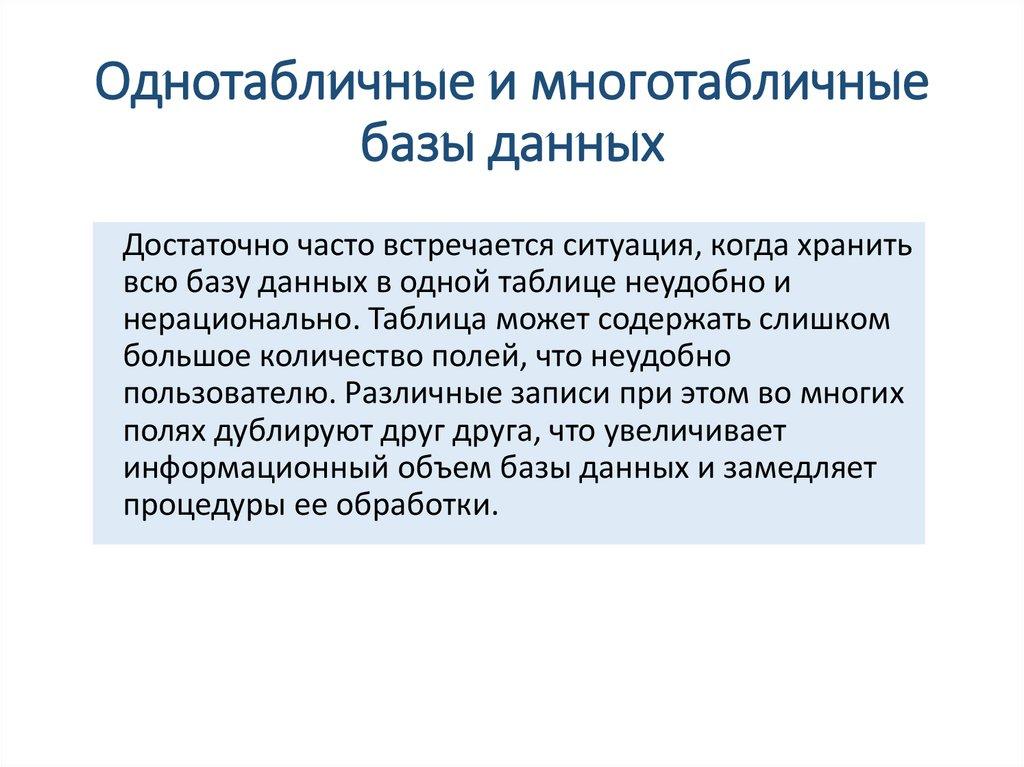 Однотабличные и многотабличные базы данных

Достаточно часто встречается ситуация, когда хранить всю базу данных в одной таблице неудобно и нерационально. Таблица может содержать слишком большое количество полей, что неудобно пользователю. Различные записи при этом во многих полях дублируют друг друга, что увеличивает информационный объем базы данных и замедляет процедуры ее обработки.